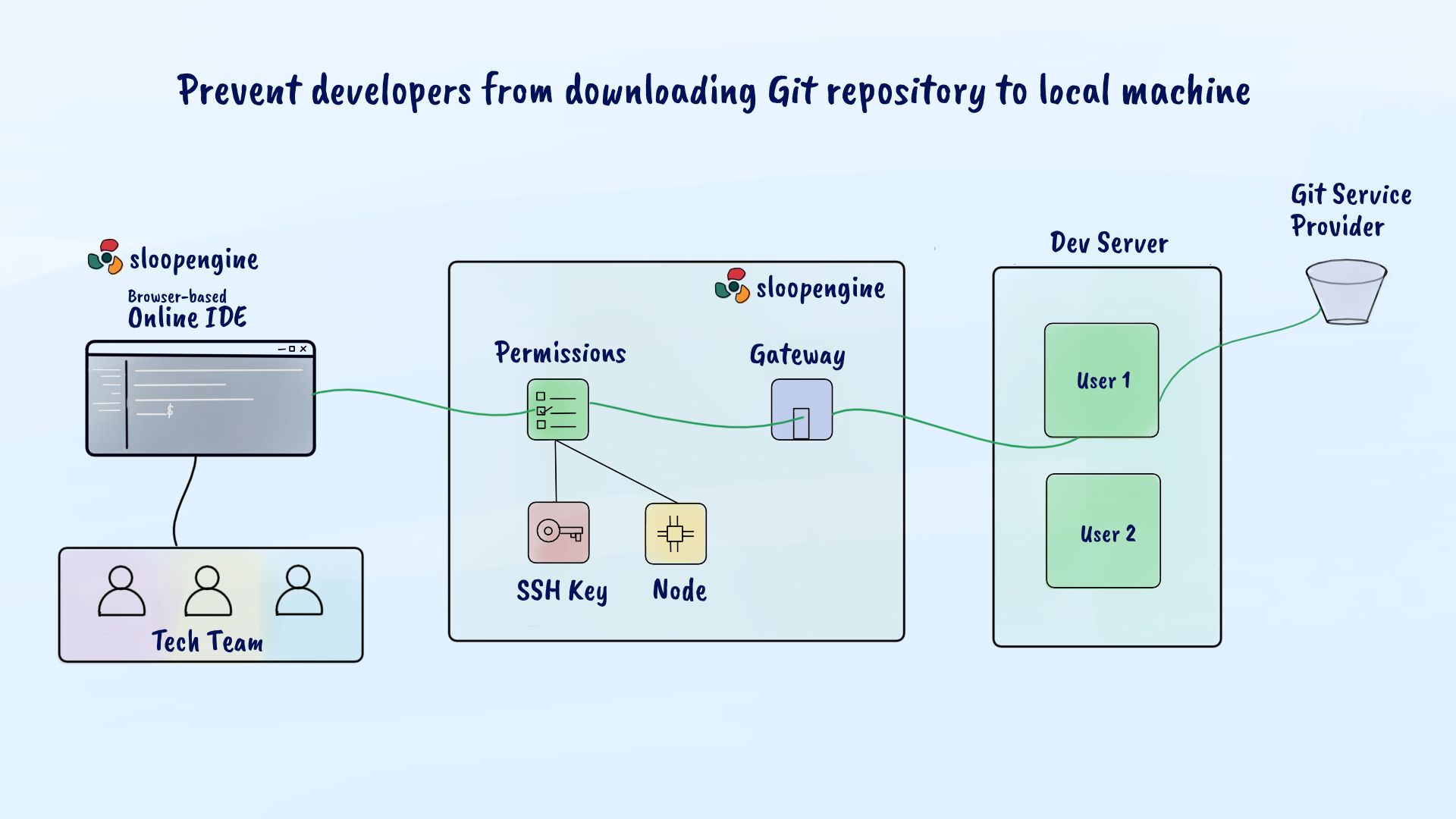 Prevent developers from downloading Git repository to local machine

sloopengine
Browser-based
Online IDE

$

Tech Team

sloopengine

Permissions

Gateway

SSH Key

Node

Dev Server

User 1

User 2

Git Service Provider